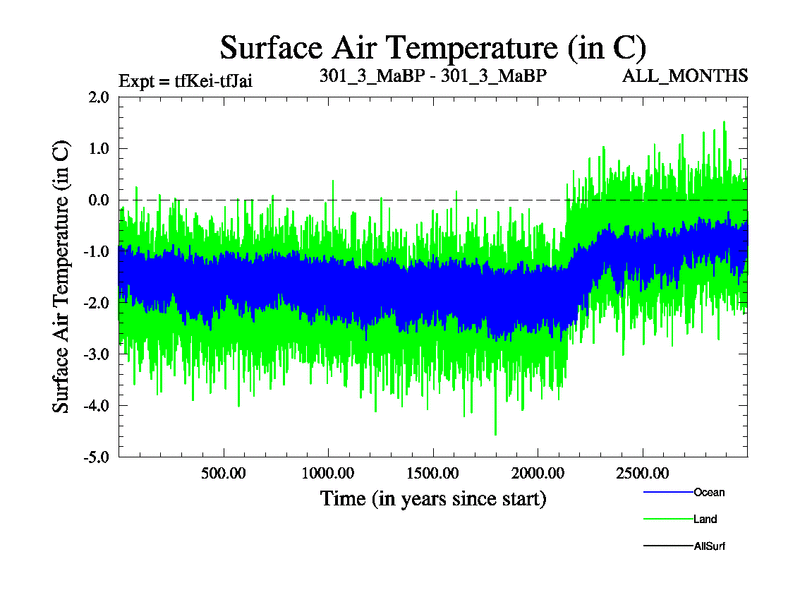 Surface Air Temperature (in C)

Expt = tfKei-tfJai

301_3_MaBP - 301_3_MaBP

ALL_MONTHS

Surface Air Temperature (in C)

2.0
1.0
0.0
-1.0
-2.0
-3.0
-4.0
-5.0

500.00
1000.00
1500.00
2000.00
2500.00

Time (in years since start)

Ocean
Land
AllSurf